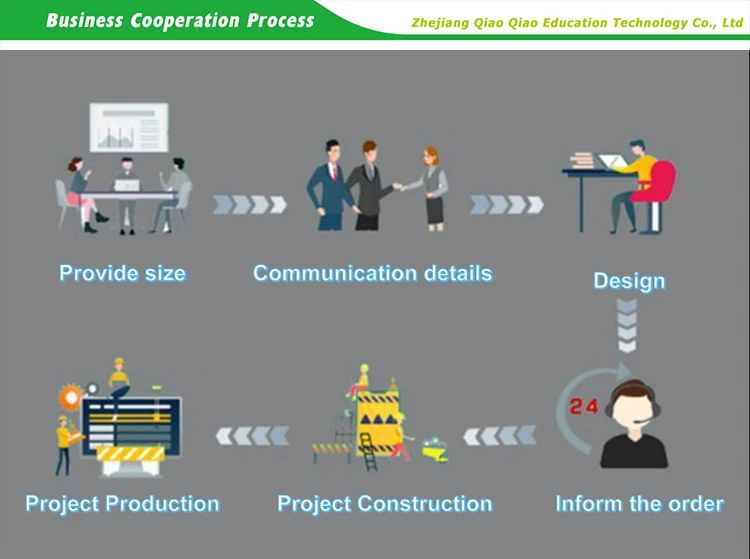 Business Cooperation Process

Zhejiang Qiao Qiao Education Technology Co., Ltd

Provide size

Communication details

Design

24

Inform the order

Project Construction

Project Production